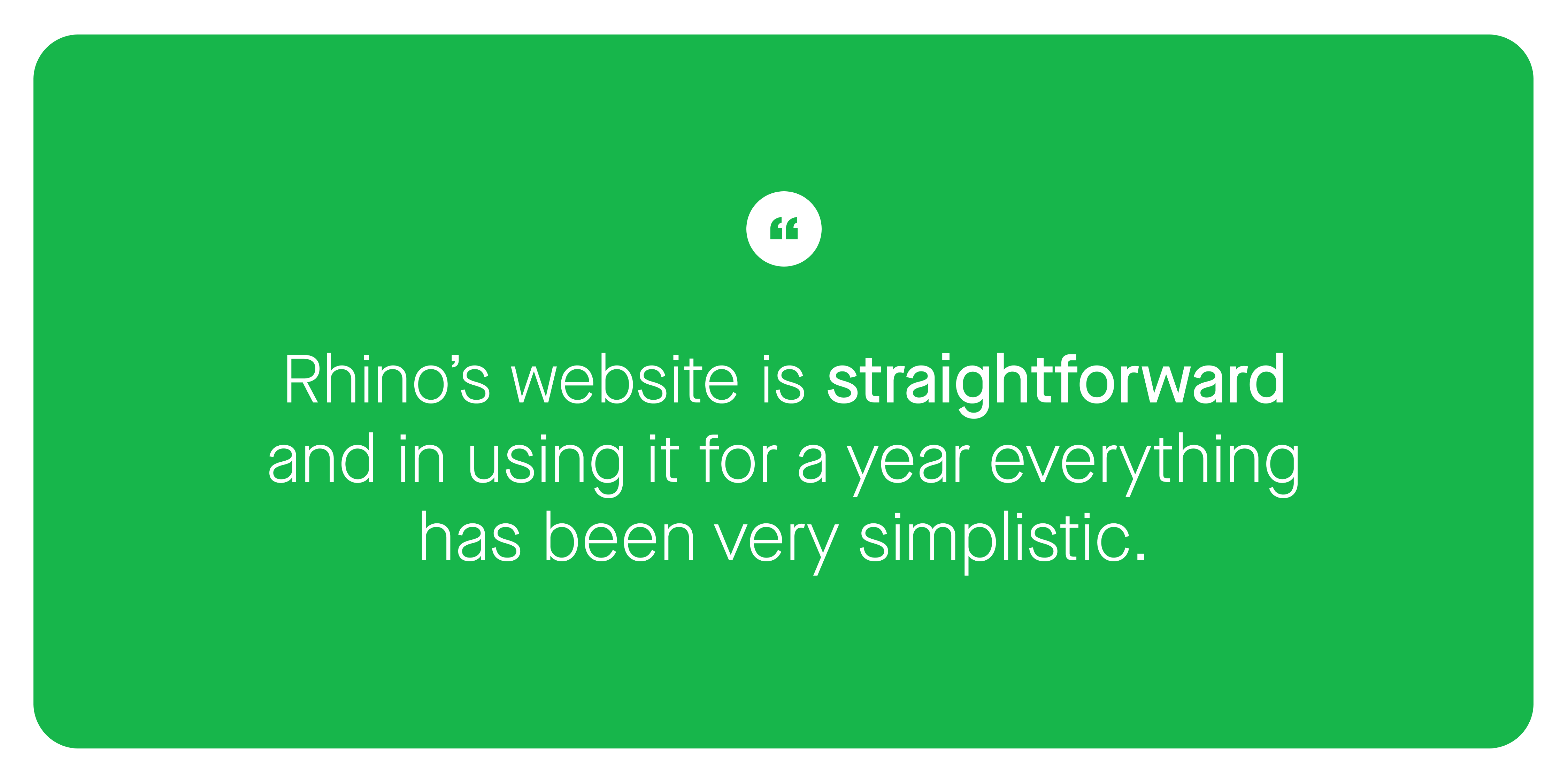 “

Rhino’s website is straightforward and in using it for a year everything has been very simplistic.